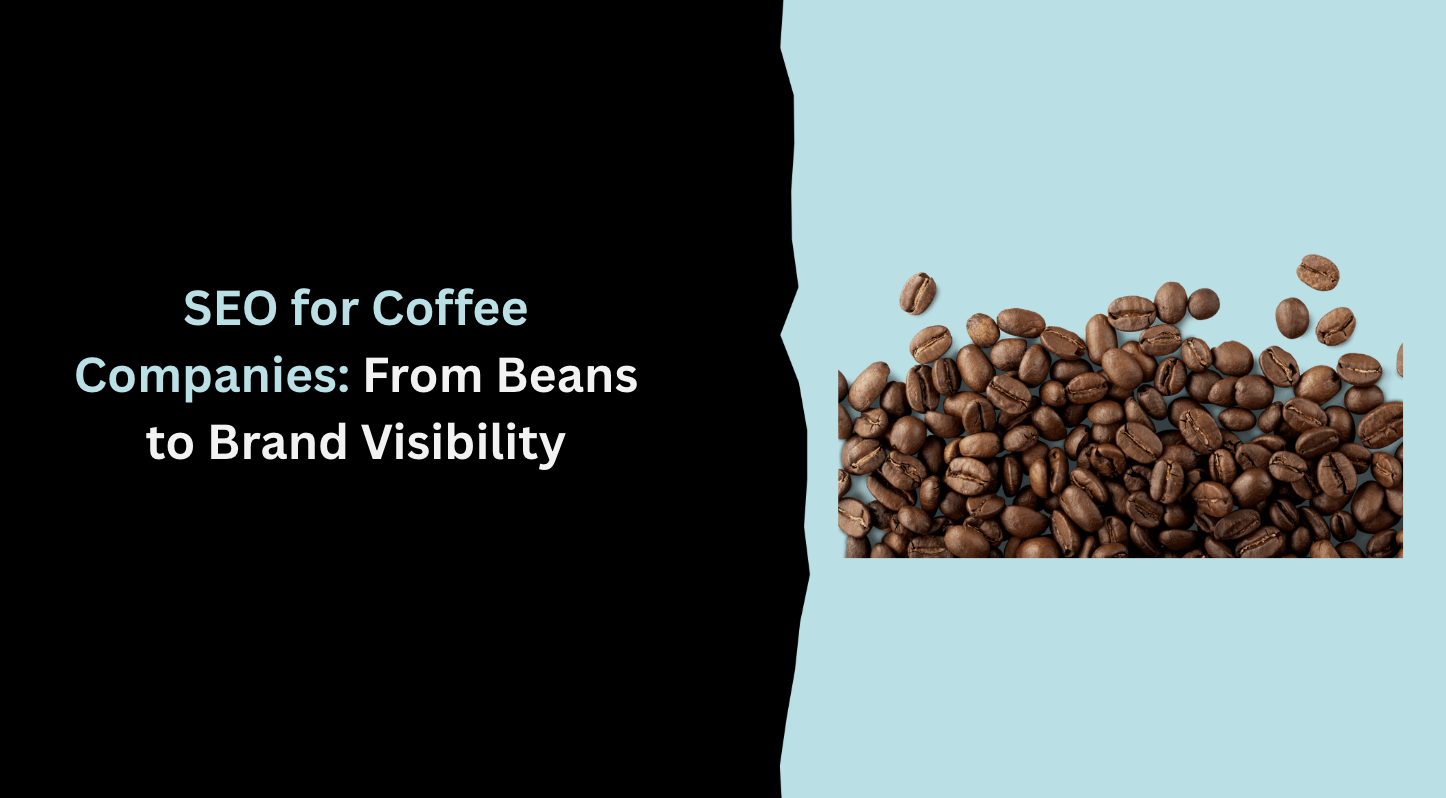 SEO for Coffee Companies: From Beans to Brand Visibility